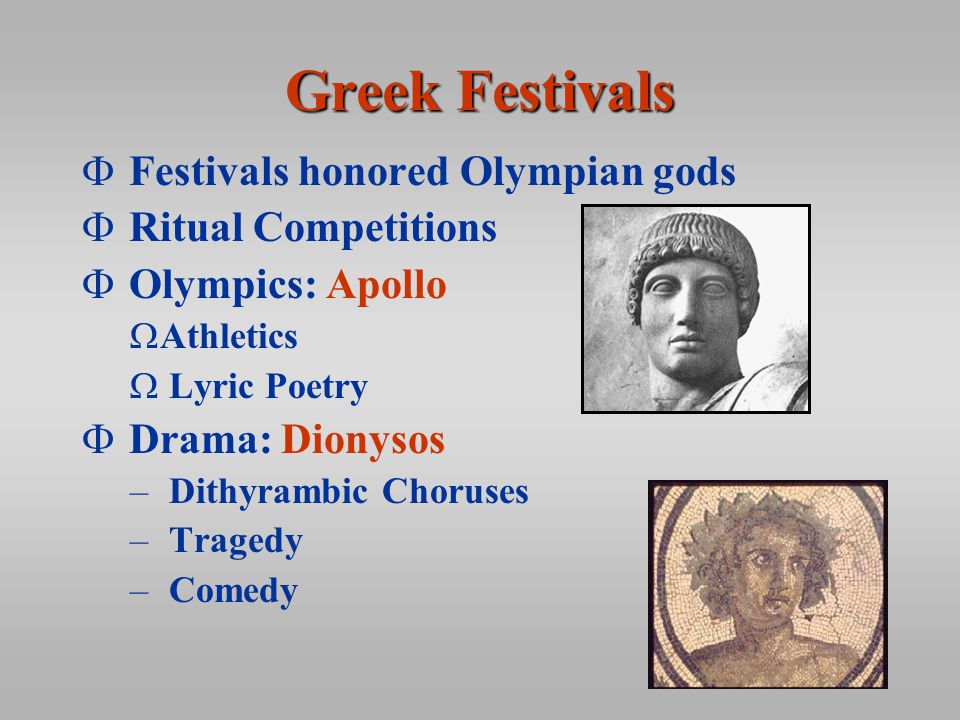 Greek Festivals

Φ Festivals honored Olympian gods
Φ Ritual Competitions
Φ Olympics: Apollo
ΩAthletics
Ω Lyric Poetry
Φ Drama: Dionysos
– Dithyrambic Choruses
– Tragedy
– Comedy